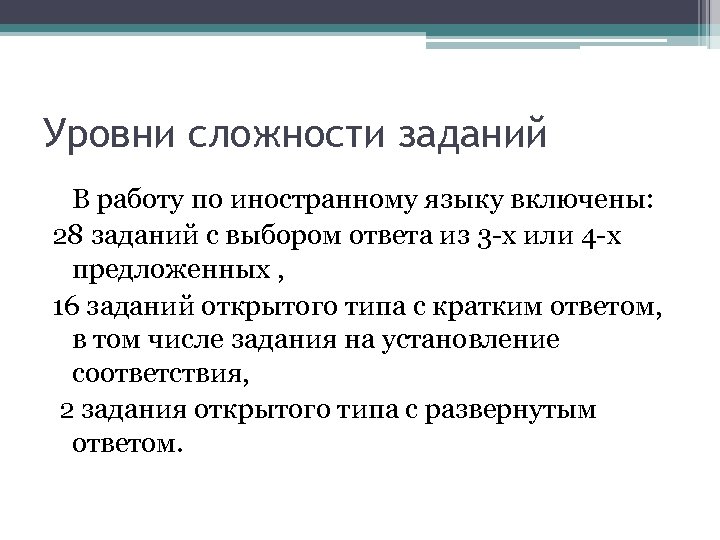 Уровни сложности заданий

В работу по иностранному языку включены:

28 заданий с выбором ответа из 3-х или 4-х предложенных ,

16 заданий открытого типа с кратким ответом, в том числе задания на установление соответствия,

2 задания открытого типа с развернутым ответом.